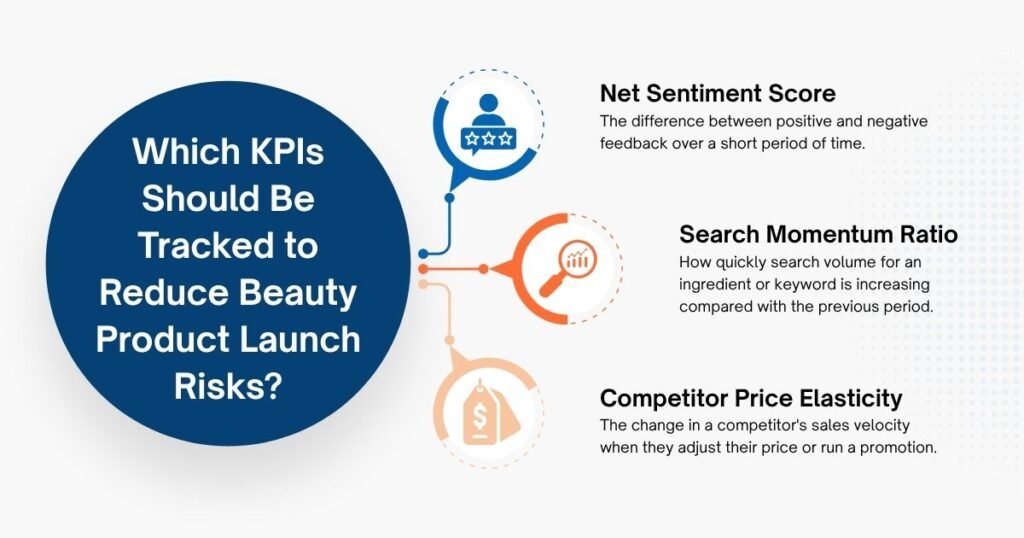 Which KPIs Should Be Tracked to Reduce Beauty Product Launch Risks?

Net Sentiment Score
The difference between positive and negative feedback over a short period of time.

Search Momentum Ratio
How quickly search volume for an ingredient or keyword is increasing compared with the previous period.

Competitor Price Elasticity
The change in a competitor's sales velocity when they adjust their price or run a promotion.